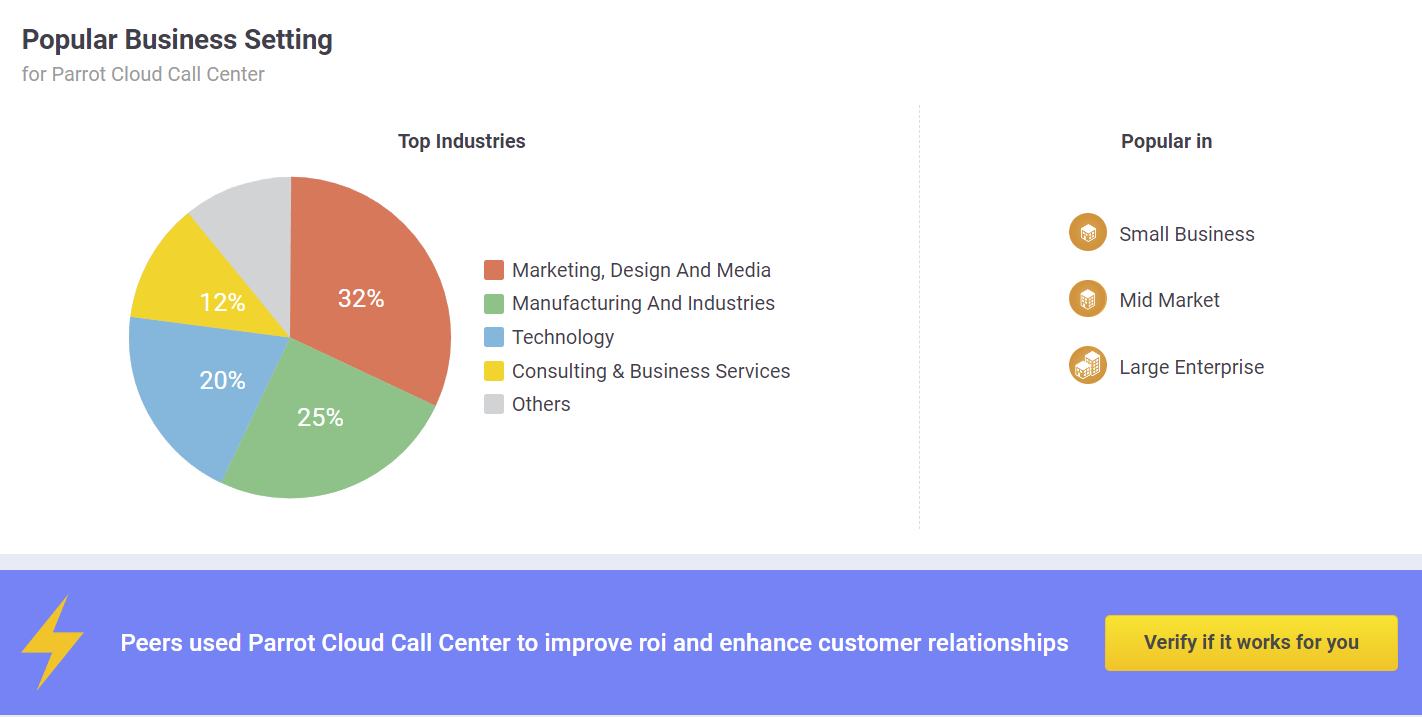 Popular Business Setting
for Parrot Cloud Call Center

Top Industries

32%
25%
20%
12%

Marketing, Design And Media
Manufacturing And Industries
Technology
Consulting & Business Services
Others

Popular in

Small Business
Mid Market
Large Enterprise

Peers used Parrot Cloud Call Center to improve roi and enhance customer relationships

Verify if it works for you